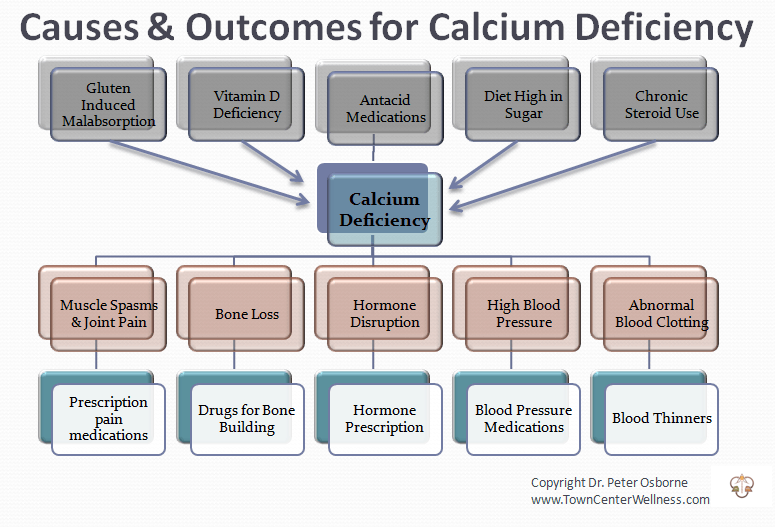 Causes & Outcomes for Calcium Deficiency

Gluten Induced Malabsorption

Vitamin D Deficiency

Antacid Medications

Diet High in Sugar

Chronic Steroid Use

Calcium Deficiency

Muscle Spasms & Joint Pain

Bone Loss

Hormone Disruption

High Blood Pressure

Abnormal Blood Clotting

Prescription pain medications

Drugs for Bone Building

Hormone Prescription

Blood Pressure Medications

Blood Thinners

Copyright Dr. Peter Osborne
www.TownCenterWellness.com